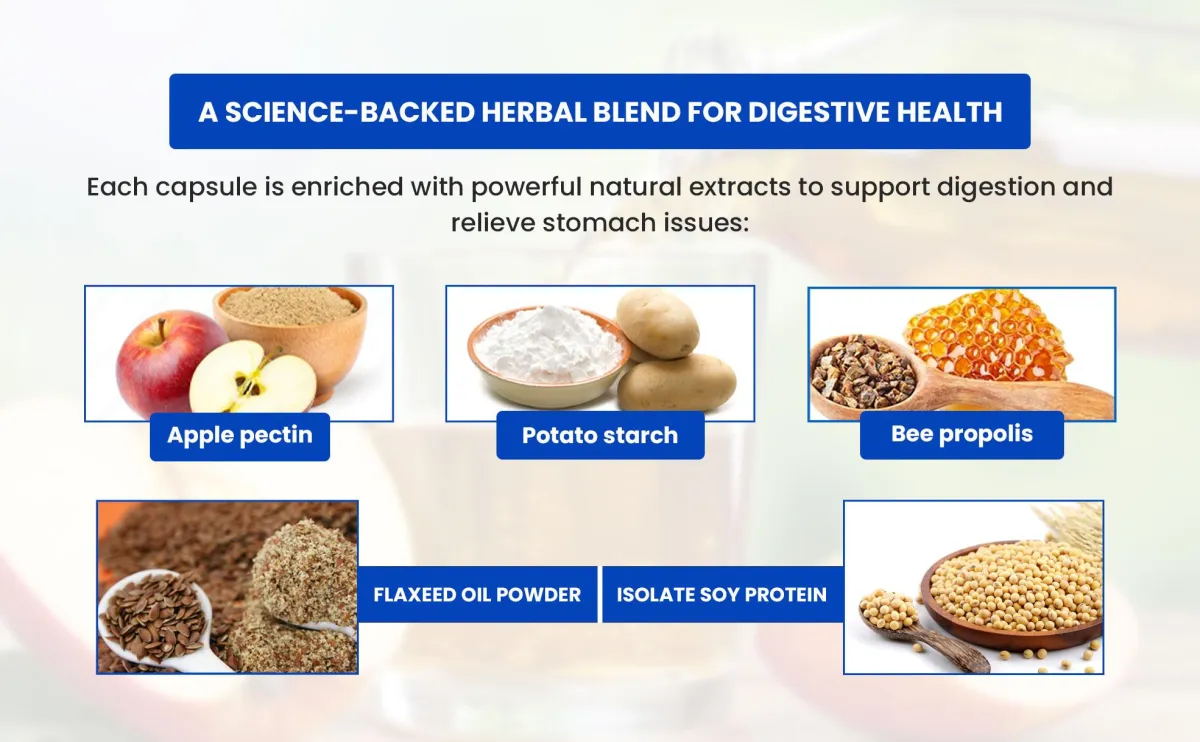 A SCIENCE-BACKED HERBAL BLEND FOR DIGESTIVE HEALTH

Each capsule is enriched with powerful natural extracts to support digestion and relieve stomach issues:

Apple pectin

Potato starch

Bee propolis

FLAXEED OIL POWDER

ISOLATE SOY PROTEIN